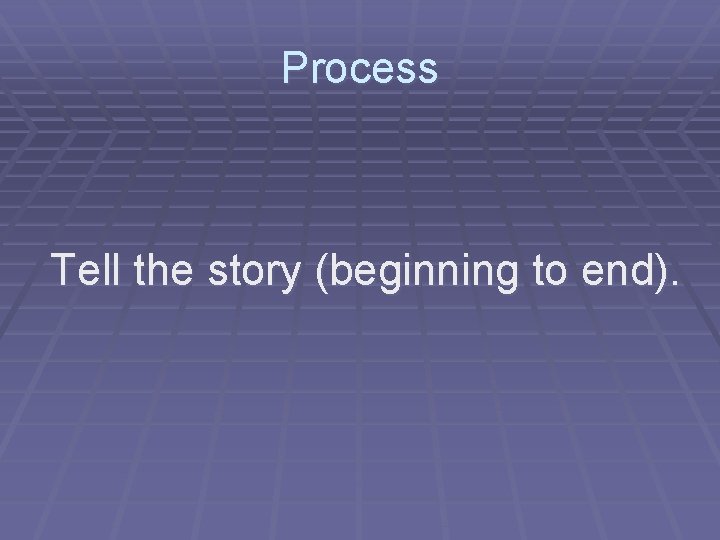 Process

Tell the story (beginning to end).